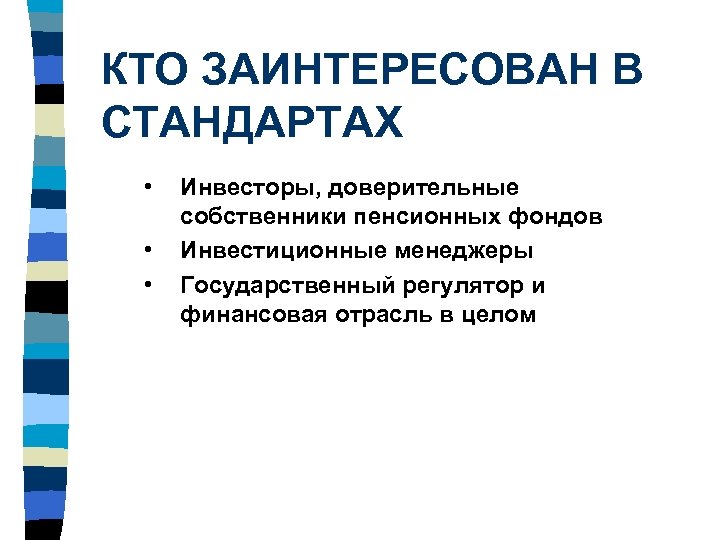 КТО ЗАИНТЕРЕСОВАН В СТАНДАРТАХ

• Инвесторы, доверительные собственники пенсионных фондов
• Инвестиционные менеджеры
• Государственный регулятор и финансовая отрасль в целом